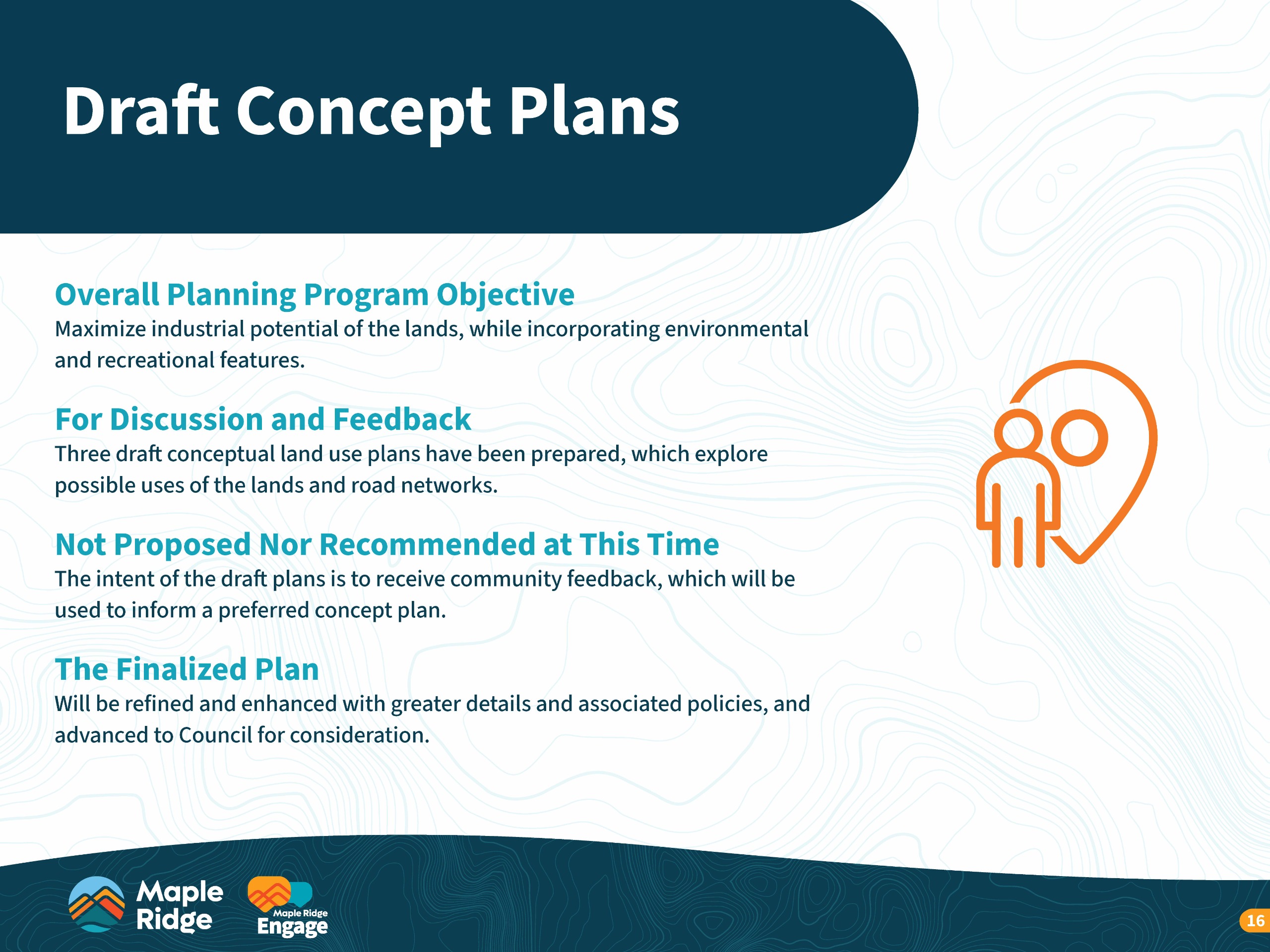 Draft Concept Plans

Overall Planning Program Objective
Maximize industrial potential of the lands, while incorporating environmental and recreational features.

For Discussion and Feedback
Three draft conceptual land use plans have been prepared, which explore possible uses of the lands and road networks.

Not Proposed Nor Recommended at This Time
The intent of the draft plans is to receive community feedback, which will be used to inform a preferred concept plan.

The Finalized Plan
Will be refined and enhanced with greater details and associated policies, and advanced to Council for consideration.

Maple Ridge

Maple Ridge Engage

16